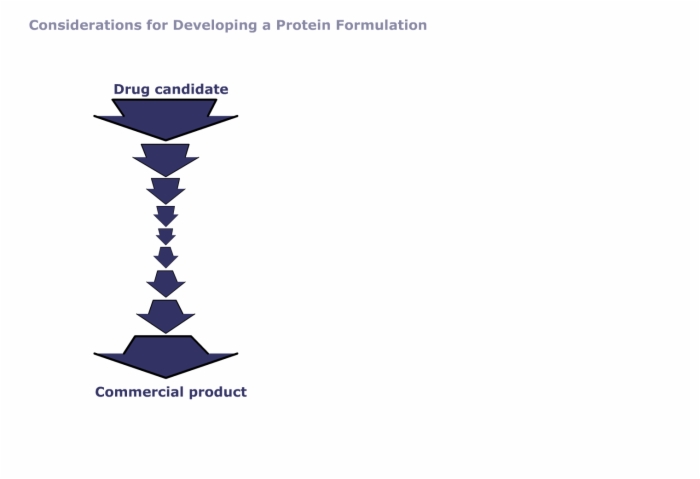 Considerations for Developing a Protein Formulation

Drug candidate

Commercial product